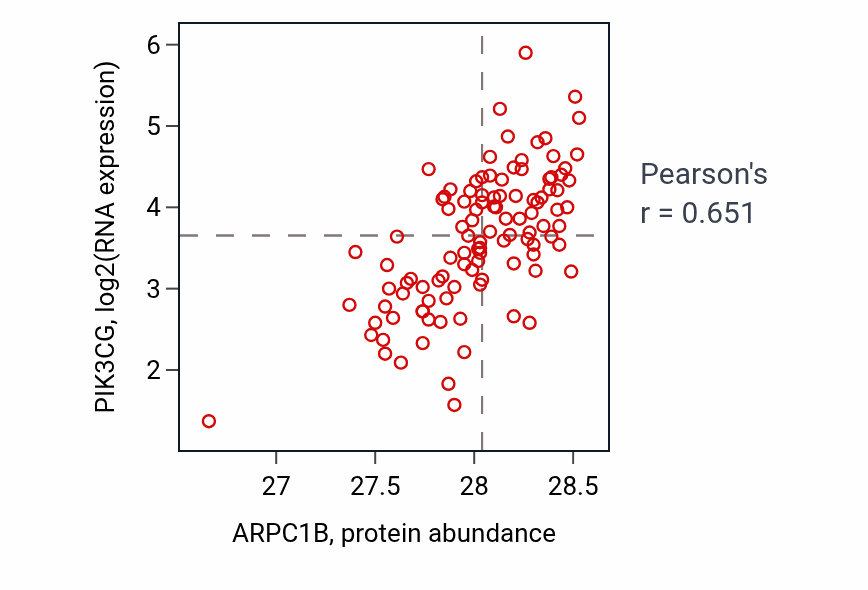 PIK3CG, log2(RNA expression)

6
5
4
3
2

27
27.5
28
28.5

ARPC1B, protein abundance

Pearson's
r = 0.651